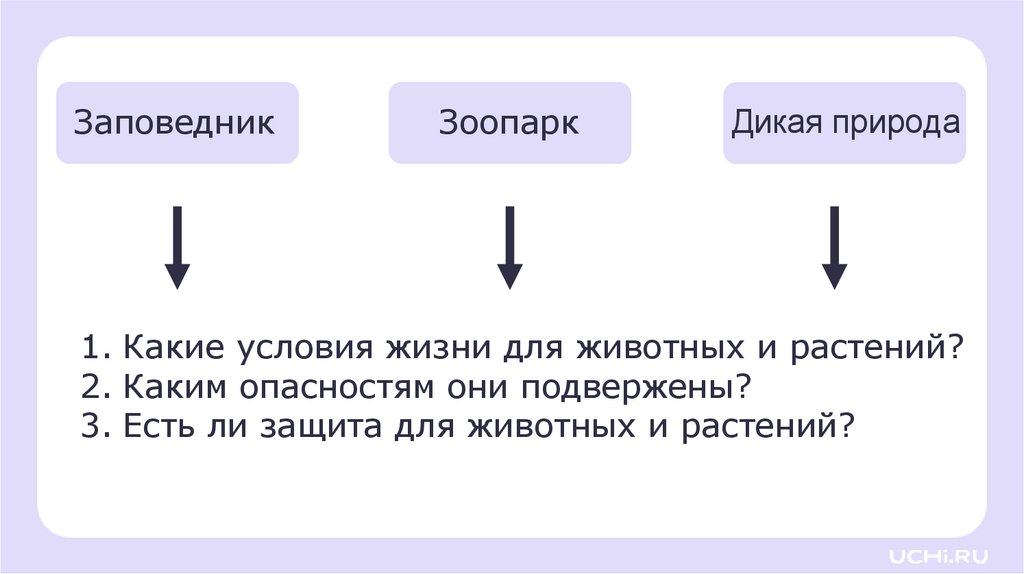 Заповедник

Зоопарк

Дикая природа

1. Какие условия жизни для животных и растений?
2. Каким опасностям они подвержены?
3. Есть ли защита для животных и растений?

UCHi.RU